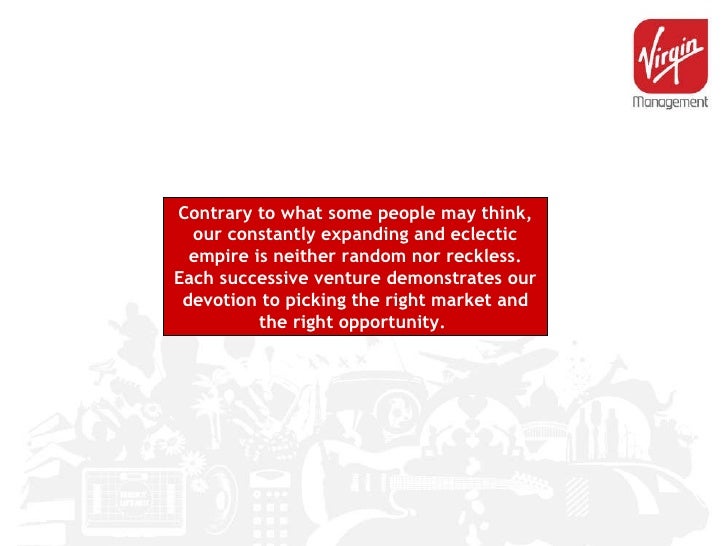 Virgin
Management

Contrary to what some people may think, our constantly expanding and eclectic empire is neither random nor reckless. Each successive venture demonstrates our devotion to picking the right market and the right opportunity.